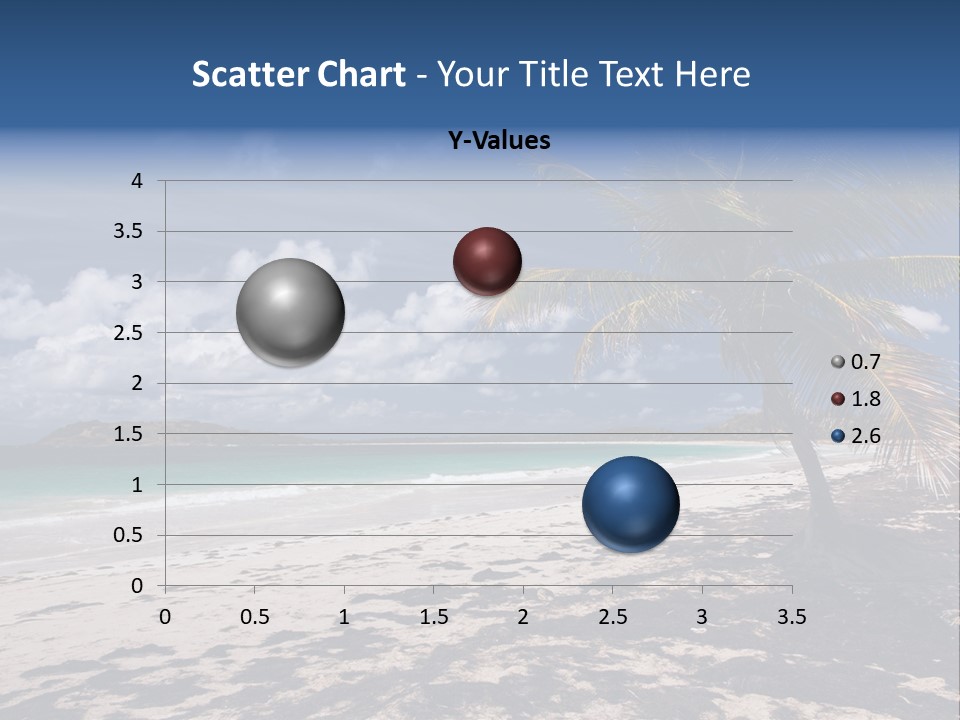 Scatter Chart - Your Title Text Here

Y-Values

4
3.5
3
2.5
2
1.5
1
0.5
0

0 0.5 1 1.5 2 2.5 3 3.5

0.7
1.8
2.6